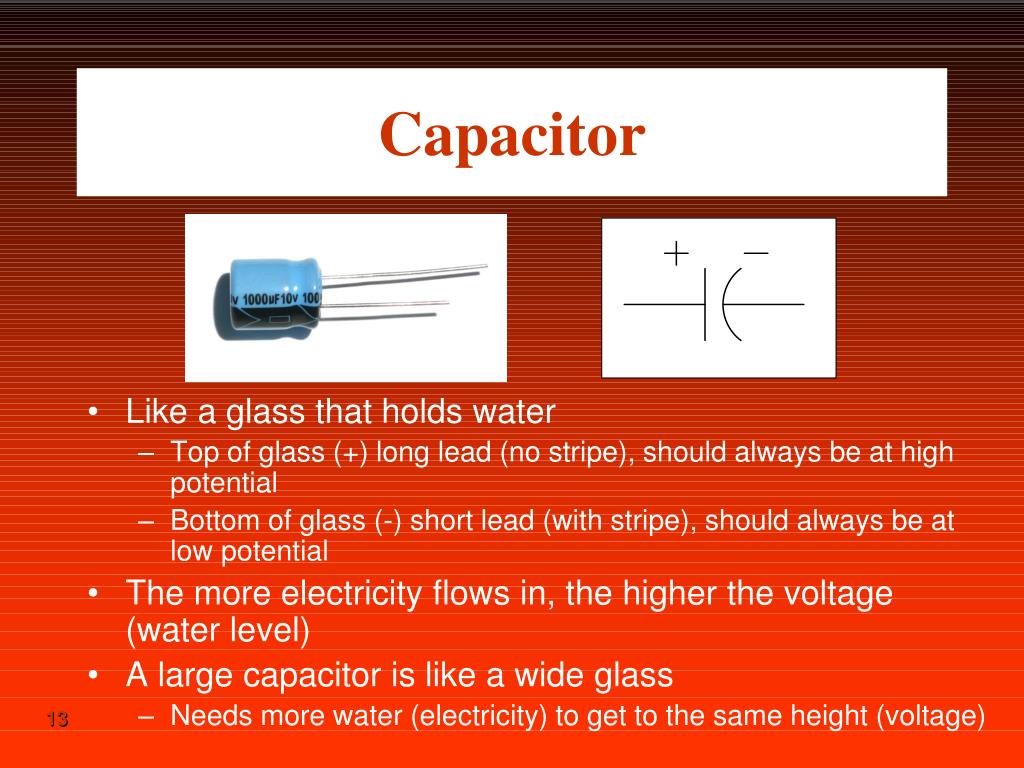 Capacitor

v 1000uF10v 100

+ —

• Like a glass that holds water
– Top of glass (+) long lead (no stripe), should always be at high potential
– Bottom of glass (-) short lead (with stripe), should always be at low potential
• The more electricity flows in, the higher the voltage (water level)
• A large capacitor is like a wide glass
– Needs more water (electricity) to get to the same height (voltage)

13